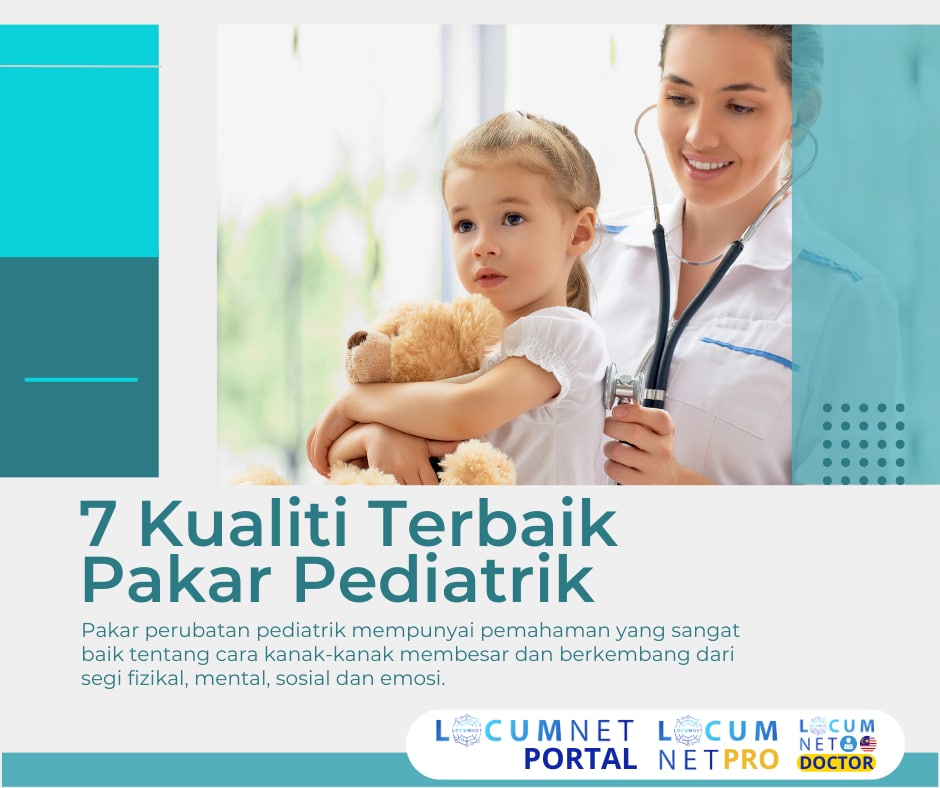 7 Kualiti Terbaik Pakar Pediatrik

Pakar perubatan pediatrik mempunyai pemahaman yang sangat baik tentang cara kanak-kanak membesar dan berkembang dari segi fizikal, mental, sosial dan emosi.

LOCUMNET PORTAL

LOCUM NETPRO

LOCUM NET DOCTOR